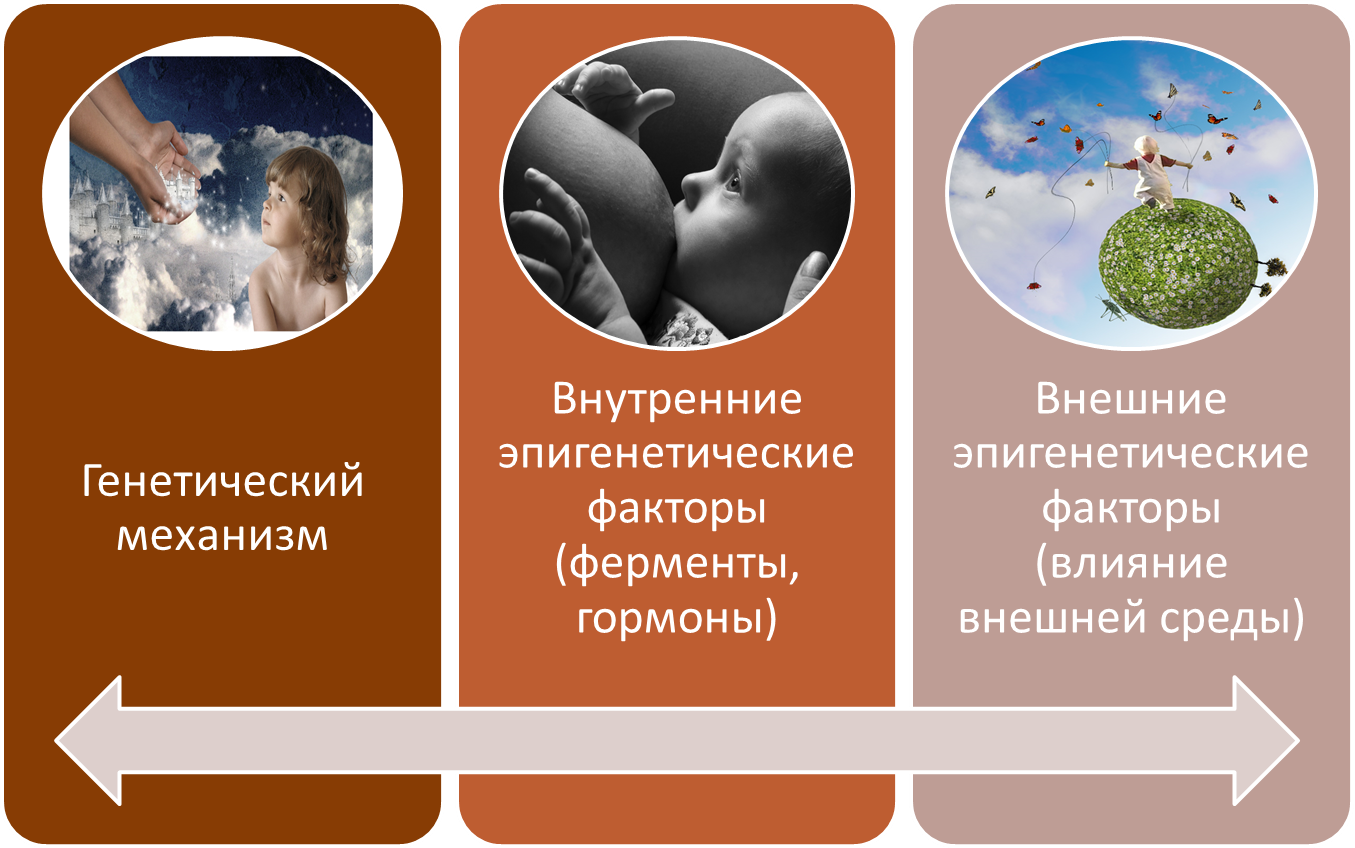 Генетический механизм

Внутренние эпигенетические факторы (ферменты, гормоны)

Внешние эпигенетические факторы (влияние внешней среды)